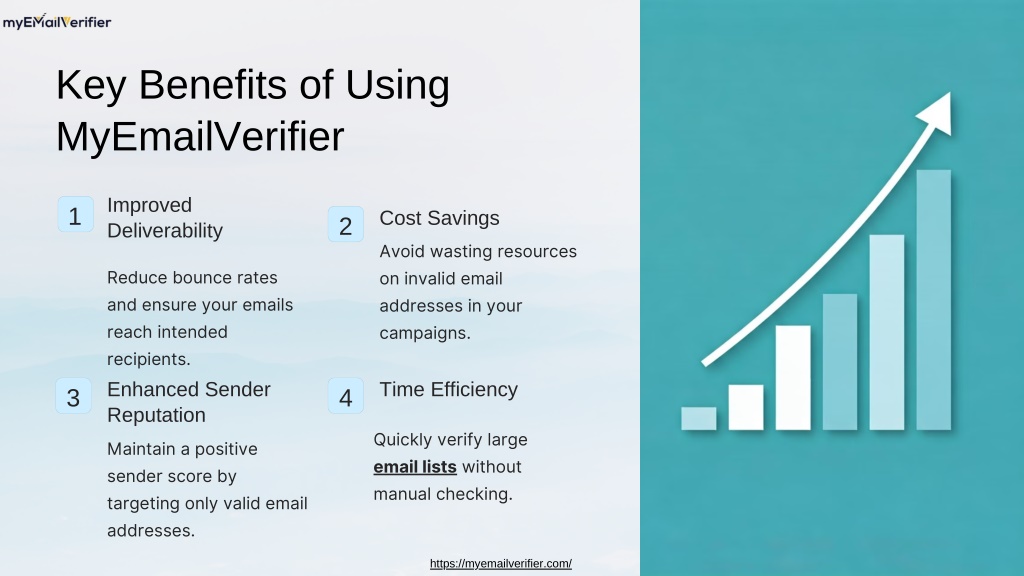 myEMailVerifier

Key Benefits of Using MyEmailVerifier

1 Improved Deliverability

Reduce bounce rates and ensure your emails reach intended recipients.

2 Cost Savings

Avoid wasting resources on invalid email addresses in your campaigns.

3 Enhanced Sender Reputation

Maintain a positive sender score by targeting only valid email addresses.

4 Time Efficiency

Quickly verify large email lists without manual checking.

https://myemailverifier.com/